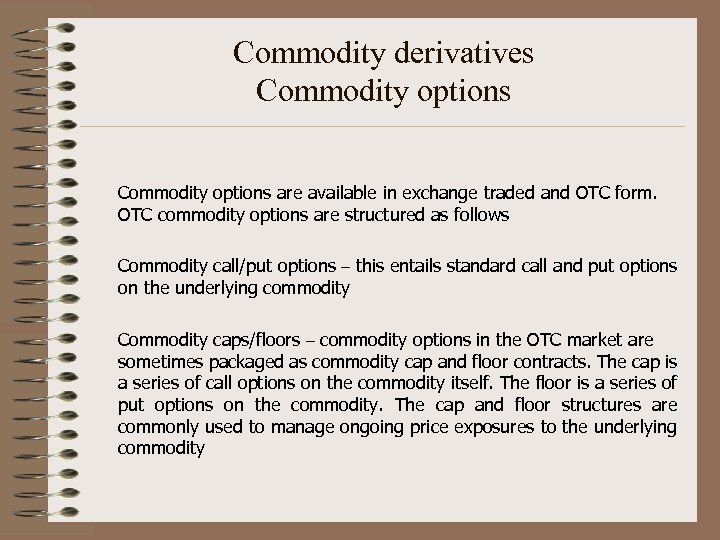 Commodity derivatives
Commodity options

Commodity options are available in exchange traded and OTC form. OTC commodity options are structured as follows

Commodity call/put options – this entails standard call and put options on the underlying commodity

Commodity caps/floors – commodity options in the OTC market are sometimes packaged as commodity cap and floor contracts. The cap is a series of call options on the commodity itself. The floor is a series of put options on the commodity. The cap and floor structures are commonly used to manage ongoing price exposures to the underlying commodity